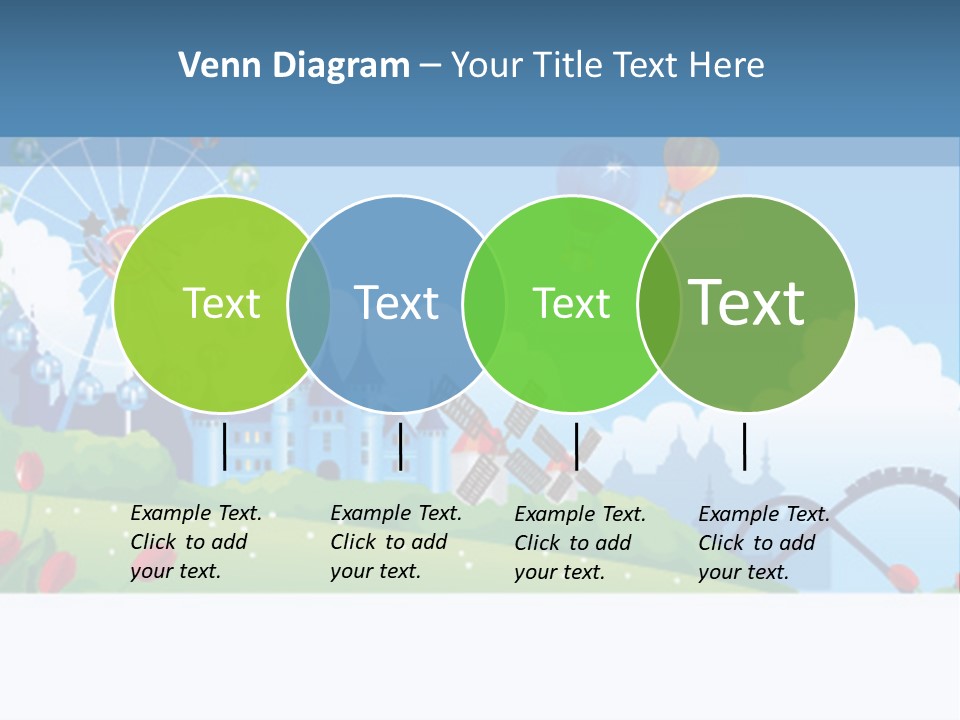 Venn Diagram – Your Title Text Here

Text

Text

Text

Text

Example Text. Click to add your text.

Example Text. Click to add your text.

Example Text. Click to add your text.

Example Text. Click to add your text.